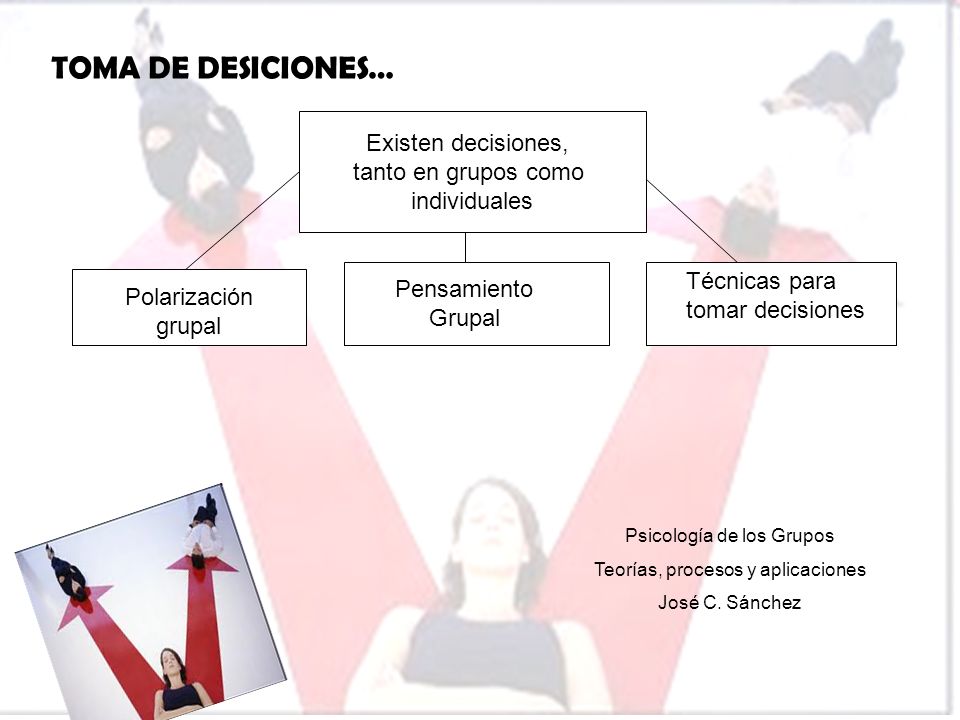 TOMA DE DESICIONES…

Existen decisiones, tanto en grupos como individuales

Polarización grupal

Pensamiento Grupal

Técnicas para tomar decisiones

Psicología de los Grupos
Teorías, procesos y aplicaciones
José C. Sánchez